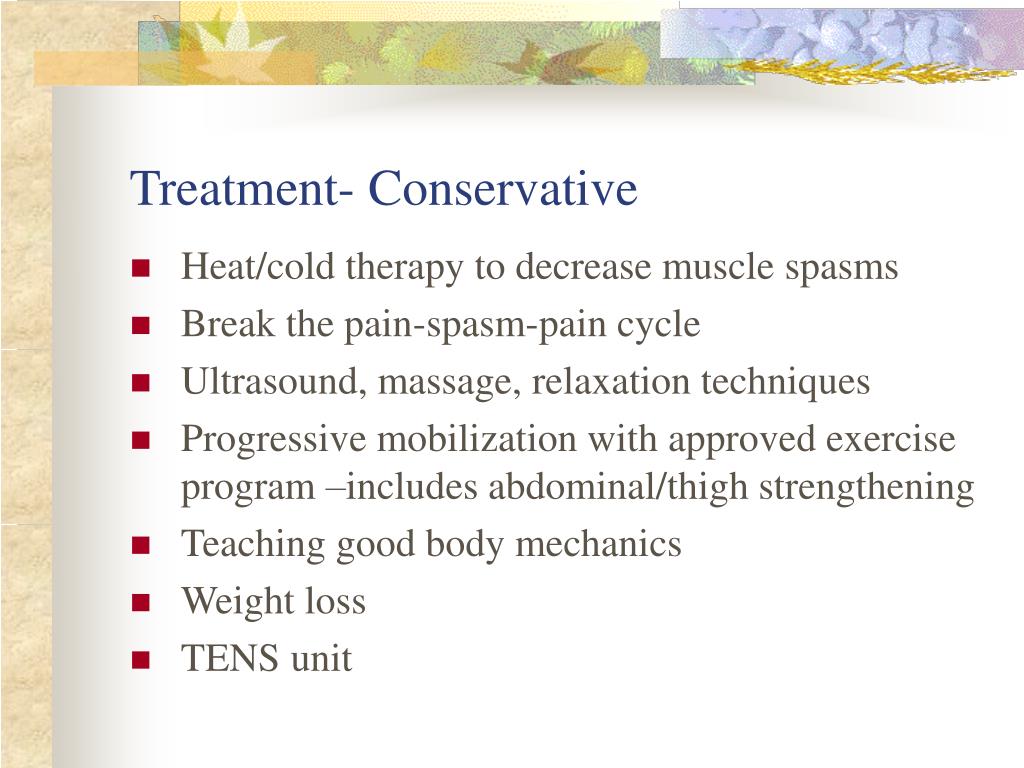 Treatment- Conservative

- Heat/cold therapy to decrease muscle spasms
- Break the pain-spasm-pain cycle
- Ultrasound, massage, relaxation techniques
- Progressive mobilization with approved exercise program –includes abdominal/thigh strengthening
- Teaching good body mechanics
- Weight loss
- TENS unit